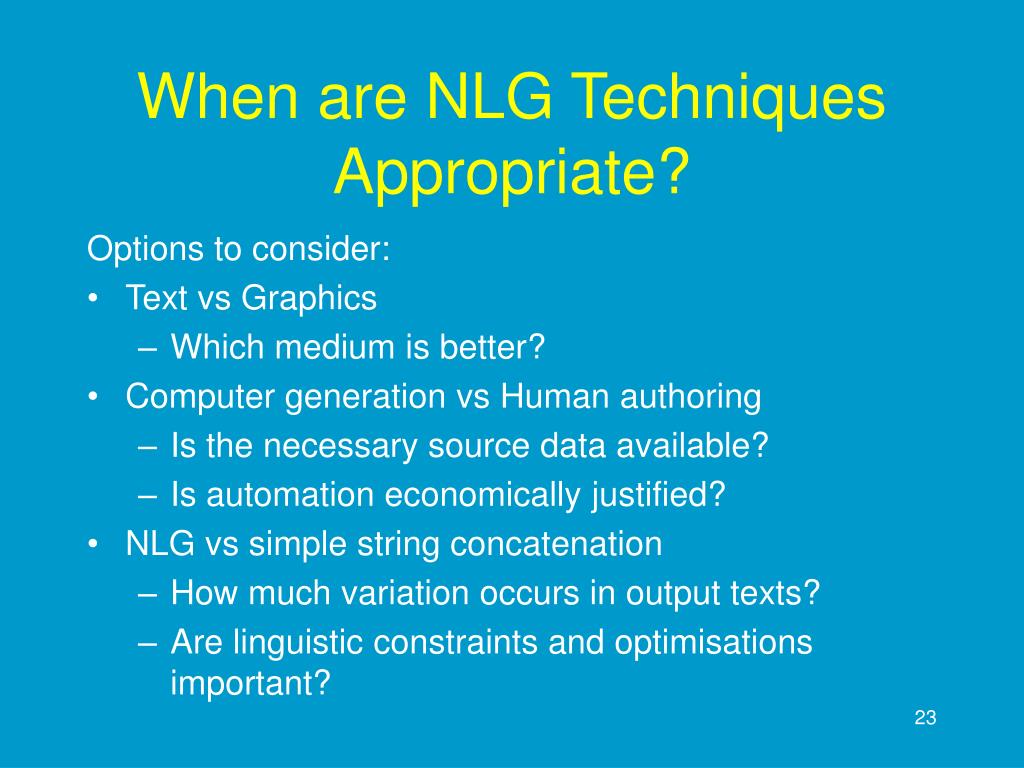 When are NLG Techniques Appropriate?

Options to consider:

• Text vs Graphics
– Which medium is better?
• Computer generation vs Human authoring
– Is the necessary source data available?
– Is automation economically justified?
• NLG vs simple string concatenation
– How much variation occurs in output texts?
– Are linguistic constraints and optimisations important?

23